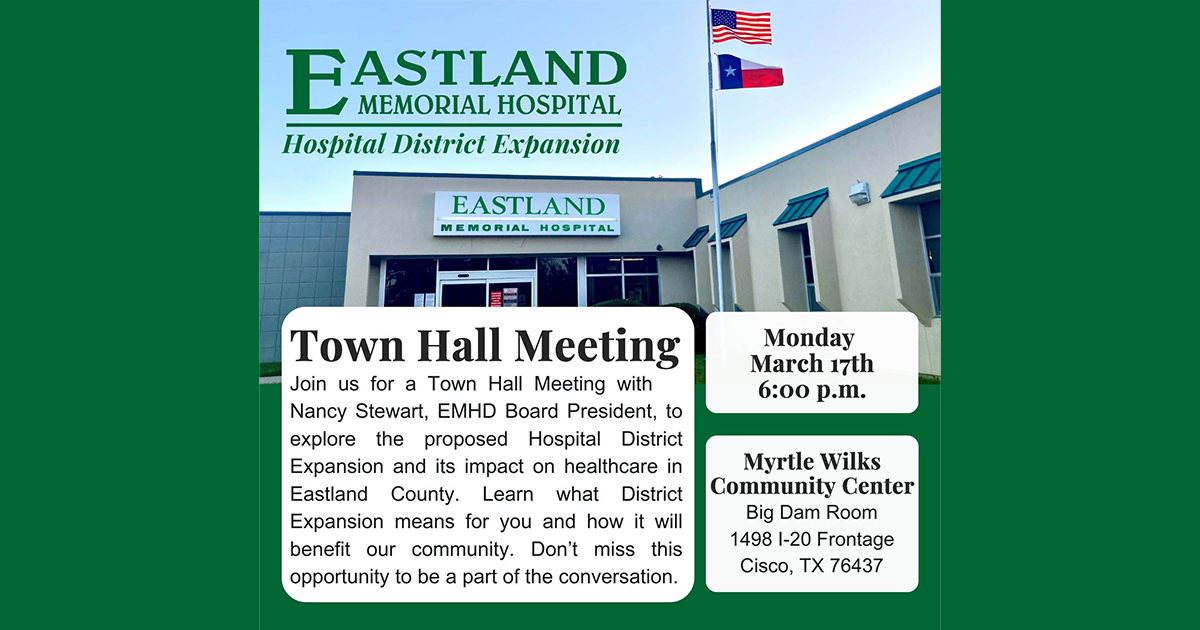 EASTLAND
MEMORIAL HOSPITAL
Hospital District Expansion

EASTLAND
MEMORIAL HOSPITAL

Town Hall Meeting

Join us for a Town Hall Meeting with Nancy Stewart, EMHD Board President, to explore the proposed Hospital District Expansion and its impact on healthcare in Eastland County. Learn what District Expansion means for you and how it will benefit our community. Don't miss this opportunity to be a part of the conversation.

Monday
March 17th
6:00 p.m.

Myrtle Wilks
Community Center
Big Dam Room
1498 I-20 Frontage
Cisco, TX 76437